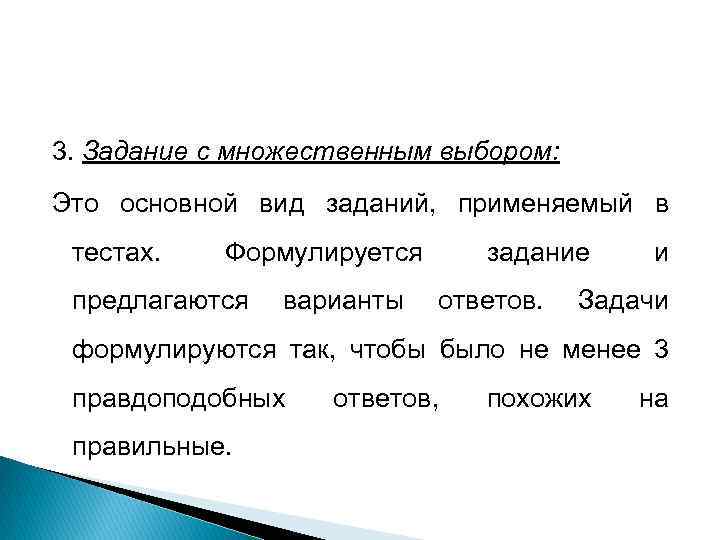 3. Задание с множественным выбором:

Это основной вид заданий, применяемый в тестах. Формулируется задание и предлагаются варианты ответов. Задачи формулируются так, чтобы было не менее 3 правдоподобных ответов, похожих на правильные.